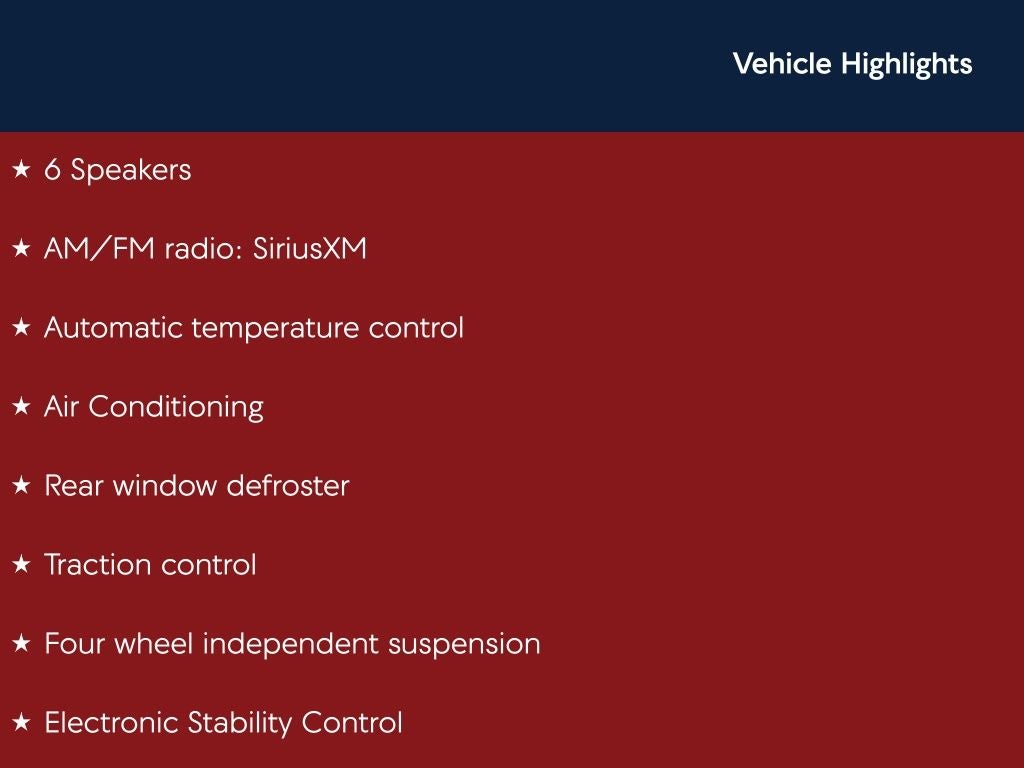 Vehicle Highlights

★ 6 Speakers

★ AM/FM radio: SiriusXM

★ Automatic temperature control

★ Air Conditioning

★ Rear window defroster

★ Traction control

★ Four wheel independent suspension

★ Electronic Stability Control